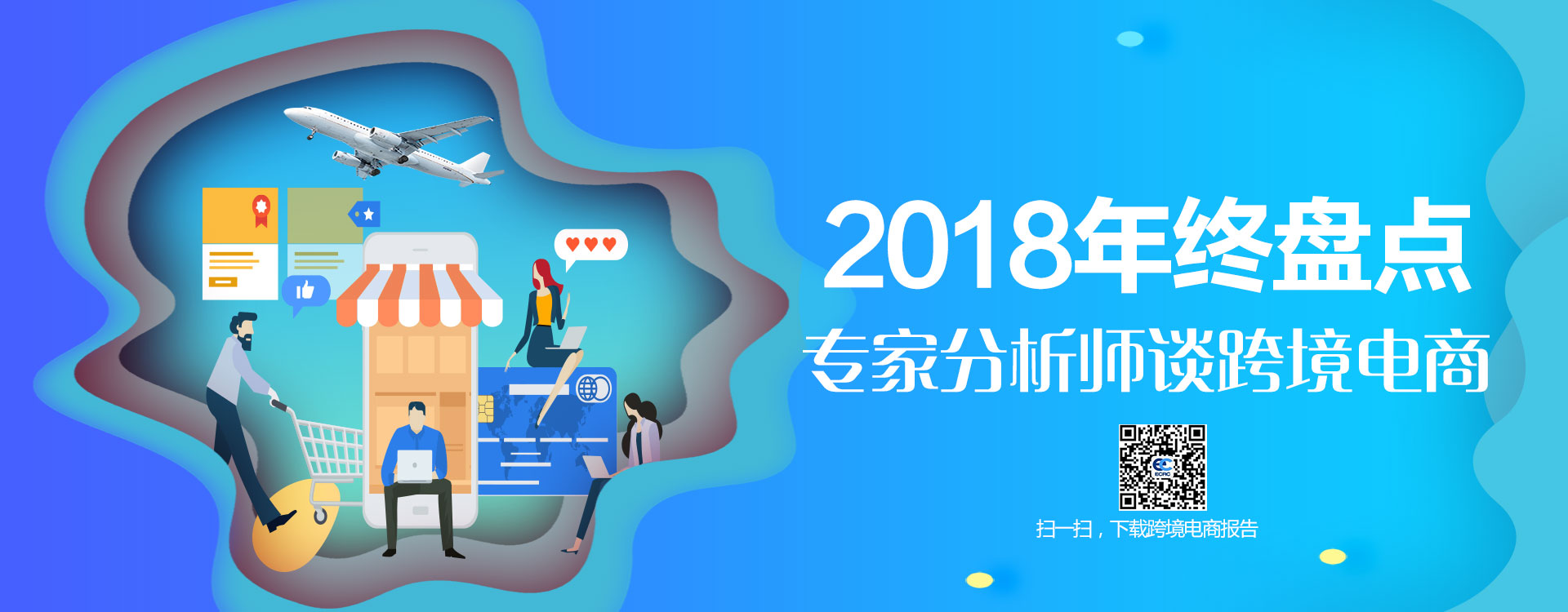 2018年终盘点
专家分析师谈跨境电商

ECRC

扫一扫，下载跨境电商报告